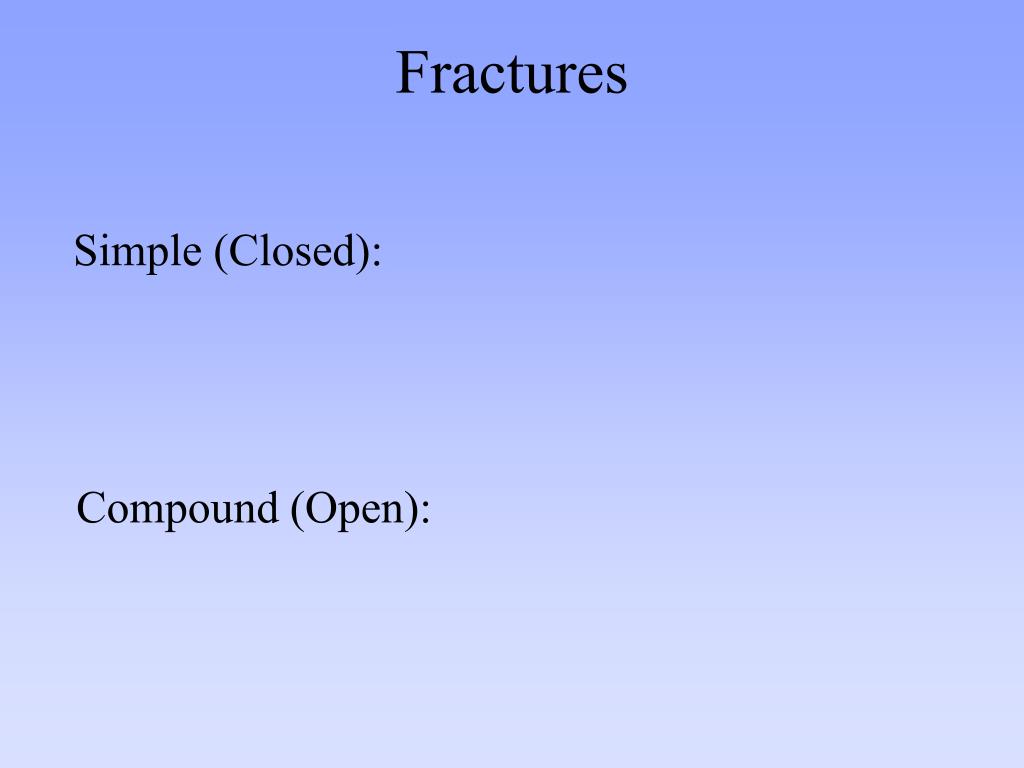 Fractures

Simple (Closed):

Compound (Open):